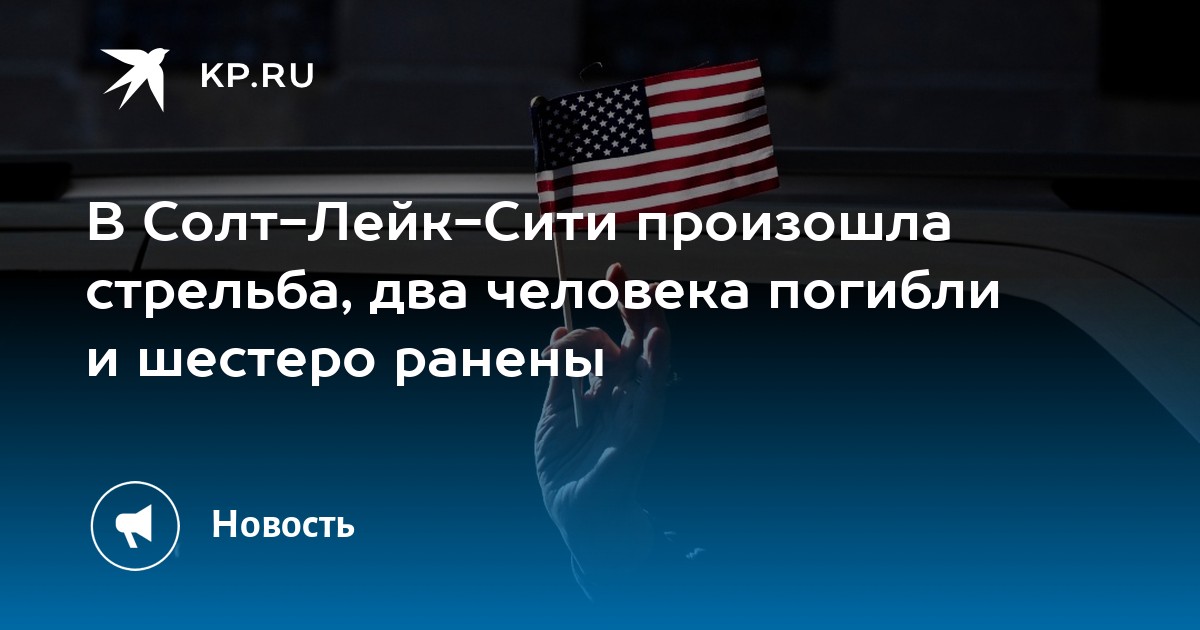 KP.RU

В Солт-Лейк-Сити произошла стрельба, два человека погибли и шестеро ранены

Новость